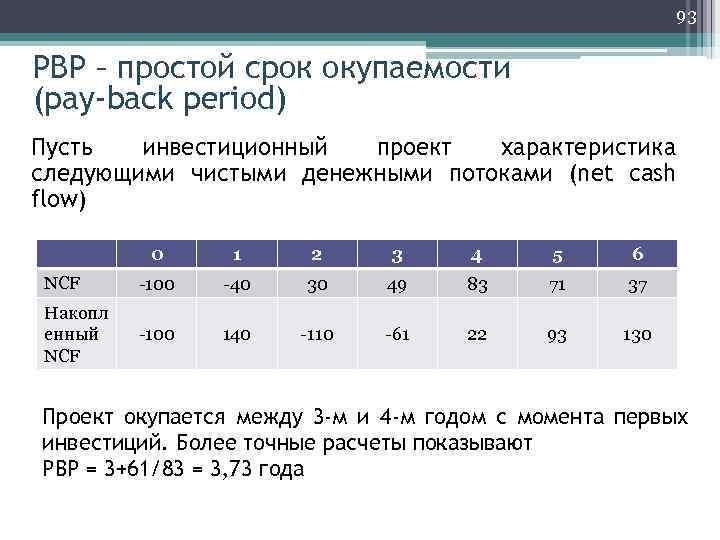 93

PBP – простой срок окупаемости (pay-back period)

Пусть инвестиционный проект характеристика следующими чистыми денежными потоками (net cash flow)

| | 0 | 1 | 2 | 3 | 4 | 5 | 6 |
|---|---|---|---|---|---|---|---|
| NCF | -100 | -40 | 30 | 49 | 83 | 71 | 37 |
| Накопленный NCF | -100 | 140 | -110 | -61 | 22 | 93 | 130 |

Проект окупается между 3-м и 4-м годом с момента первых инвестиций. Более точные расчеты показывают
PBP = 3+61/83 = 3,73 года